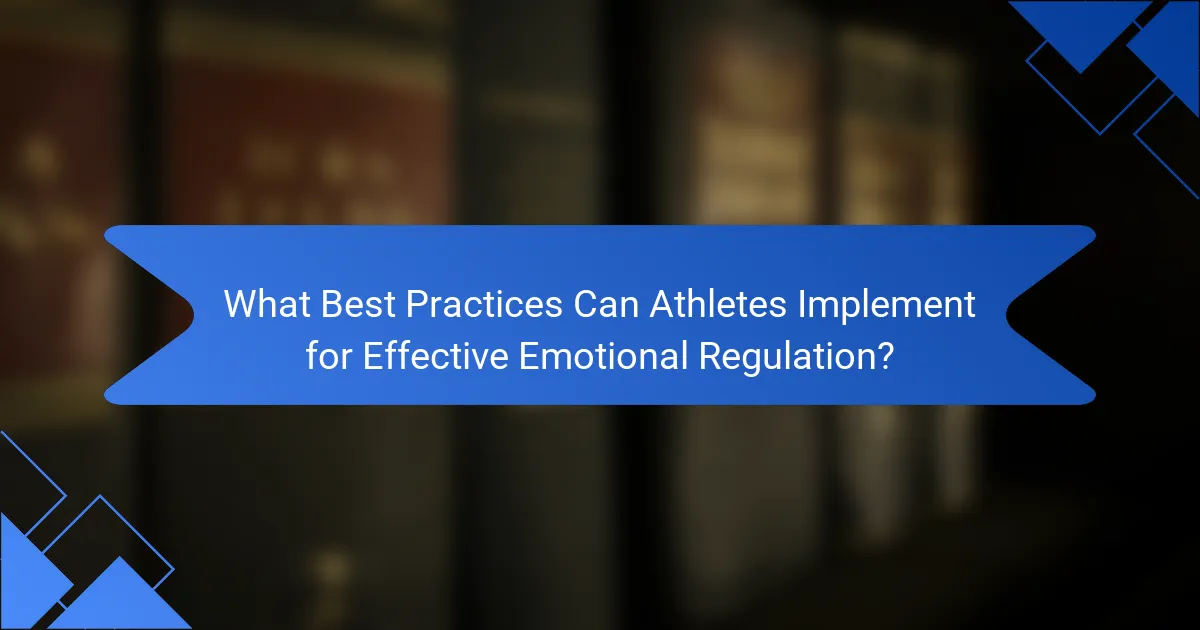 What Best Practices Can Athletes Implement for Effective Emotional Regulation?